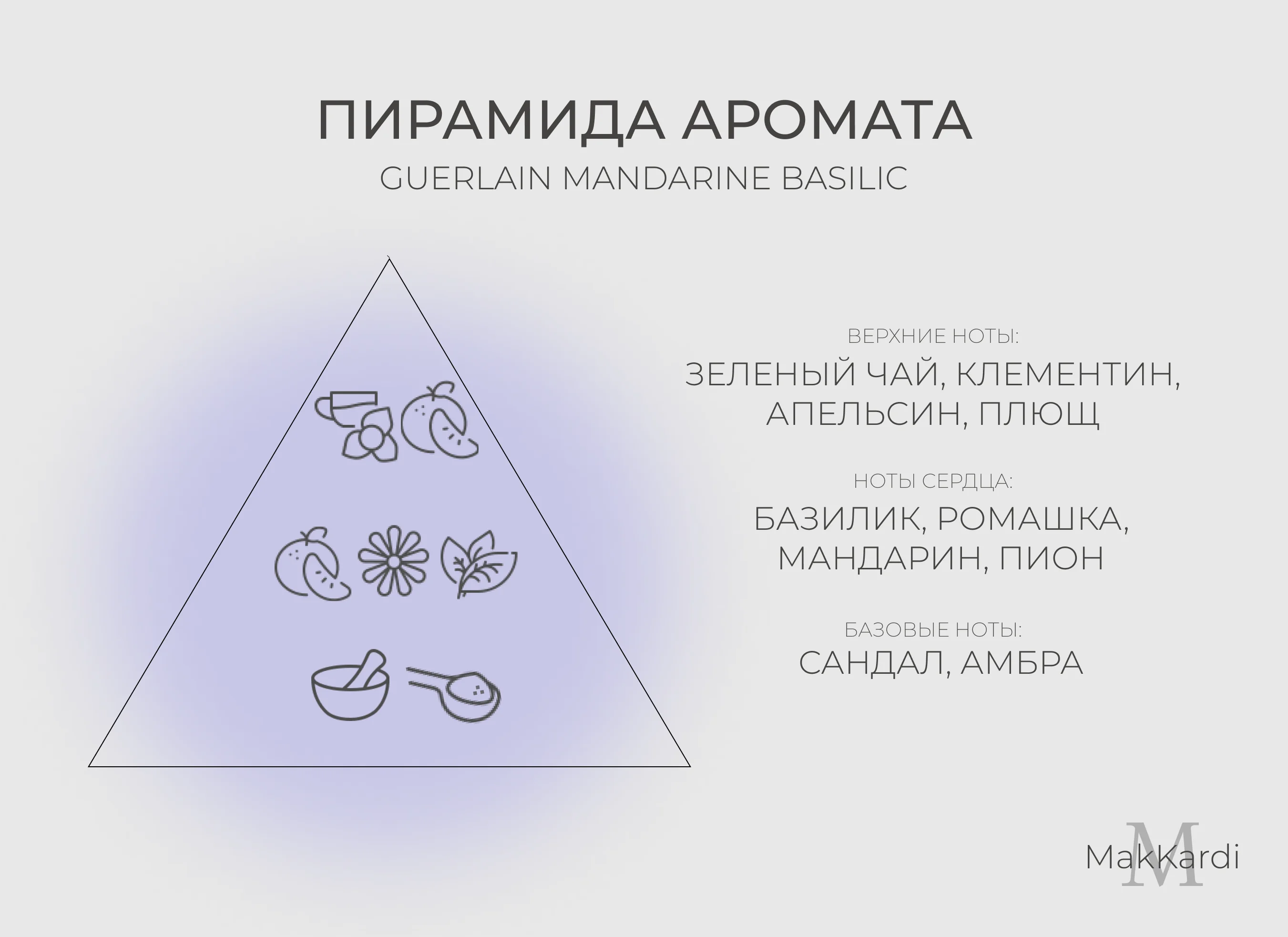 ПИРАМИДА АРОМАТА
GUERLAIN MANDARINE BASILIC

ВЕРХНИЕ НОТЫ:
ЗЕЛЕНЫЙ ЧАЙ, КЛЕМЕНТИН, АПЕЛЬСИН, ПЛЮЩ

НОТЫ СЕРДЦА:
БАЗИЛИК, РОМАШКА, МАНДАРИН, ПИОН

БАЗОВЫЕ НОТЫ:
САНДАЛ, АМБРА

M
MakKardi